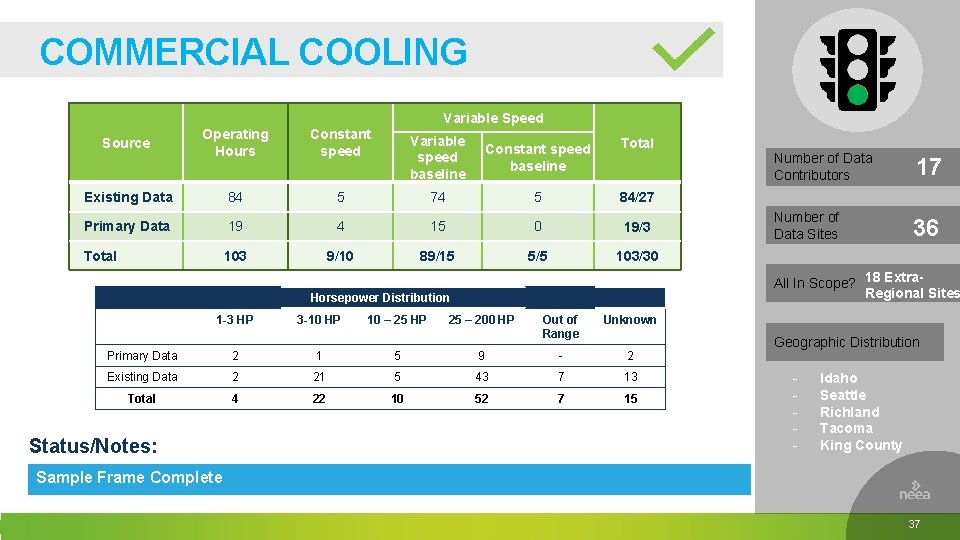 COMMERCIAL COOLING

| Source | Operating Hours | Constant speed | Variable Speed: Variable speed baseline | Variable Speed: Constant speed baseline | Total |
|---|---|---|---|---|---|
| Existing Data | 84 | 5 | 74 | 5 | 84/27 |
| Primary Data | 19 | 4 | 15 | 0 | 19/3 |
| Total | 103 | 9/10 | 89/15 | 5/5 | 103/30 |

Horsepower Distribution

| | 1-3 HP | 3-10 HP | 10 – 25 HP | 25 – 200 HP | Out of Range | Unknown |
|---|---|---|---|---|---|---|
| Primary Data | 2 | 1 | 5 | 9 | - | 2 |
| Existing Data | 2 | 21 | 5 | 43 | 7 | 13 |
| Total | 4 | 22 | 10 | 52 | 7 | 15 |

Status/Notes:

Sample Frame Complete

Number of Data Contributors 17

Number of Data Sites 36

All In Scope? 18 Extra-Regional Sites

Geographic Distribution

- Idaho
- Seattle
- Richland
- Tacoma
- King County

neea

37